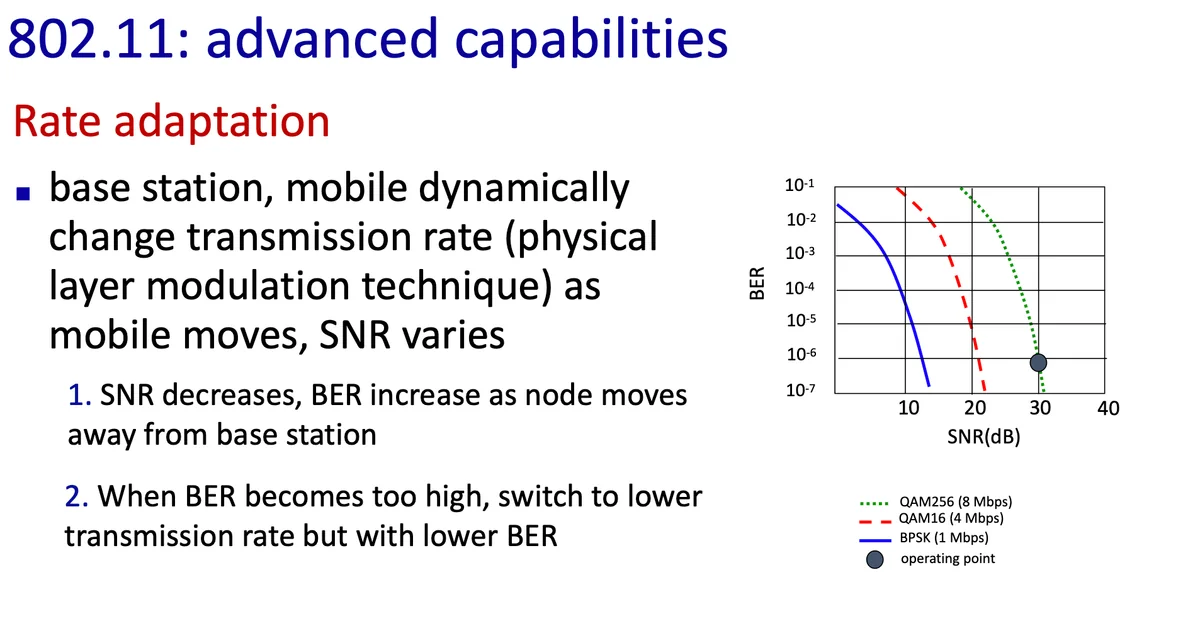 802.11: advanced capabilities

Rate adaptation

▪ base station, mobile dynamically change transmission rate (physical layer modulation technique) as mobile moves, SNR varies

1. SNR decreases, BER increase as node moves away from base station

2. When BER becomes too high, switch to lower transmission rate but with lower BER

BER

$10^{-1}$
$10^{-2}$
$10^{-3}$
$10^{-4}$
$10^{-5}$
$10^{-6}$
$10^{-7}$

10 20 30 40

SNR(dB)

QAM256 (8 Mbps)
QAM16 (4 Mbps)
BPSK (1 Mbps)
operating point